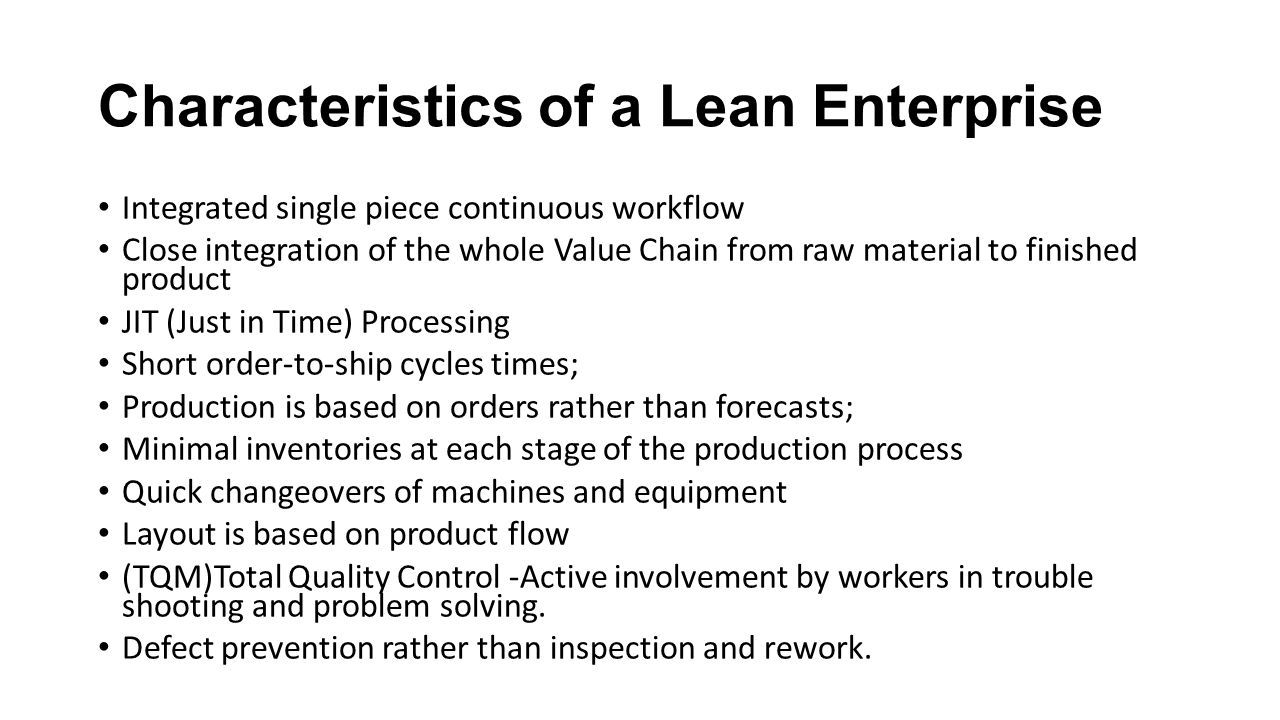 Characteristics of a Lean Enterprise

• Integrated single piece continuous workflow
• Close integration of the whole Value Chain from raw material to finished product
• JIT (Just in Time) Processing
• Short order-to-ship cycles times;
• Production is based on orders rather than forecasts;
• Minimal inventories at each stage of the production process
• Quick changeovers of machines and equipment
• Layout is based on product flow
• (TQM)Total Quality Control -Active involvement by workers in trouble shooting and problem solving.
• Defect prevention rather than inspection and rework.